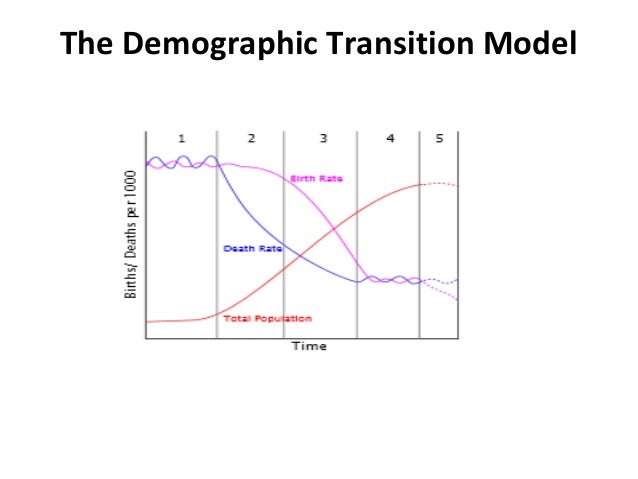 The Demographic Transition Model

1
2
3
4
5

Births/ Deaths per 1000

Birth Rate

Death Rate

Total Population

Time